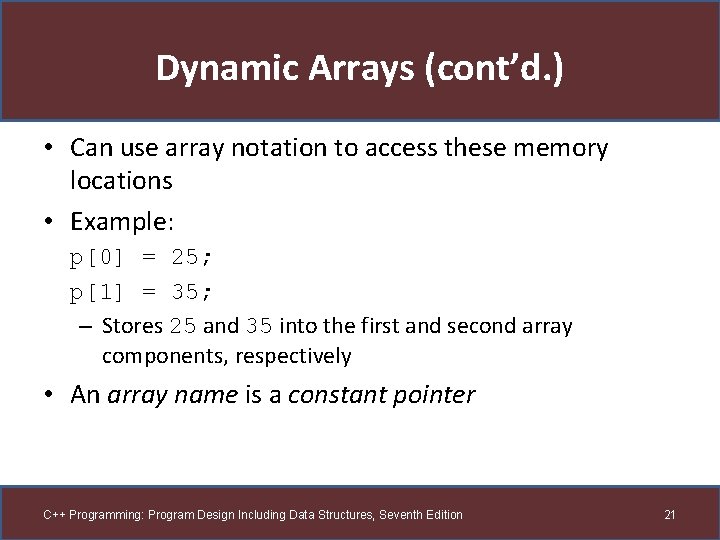 Dynamic Arrays (cont'd.)

• Can use array notation to access these memory locations

• Example:
p[0] = 25;
p[1] = 35;

– Stores 25 and 35 into the first and second array components, respectively

• An array name is a constant pointer

C++ Programming: Program Design Including Data Structures, Seventh Edition

21